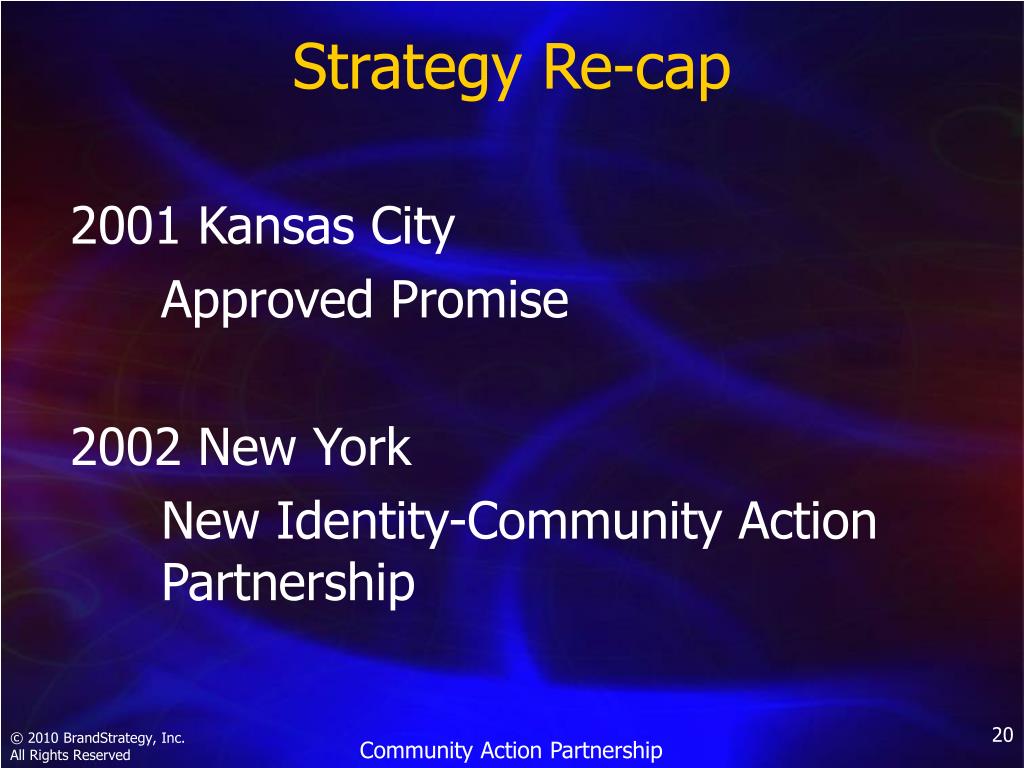 Strategy Re-cap

2001 Kansas City

Approved Promise

2002 New York

New Identity-Community Action Partnership

© 2010 BrandStrategy, Inc.
All Rights Reserved

Community Action Partnership

20